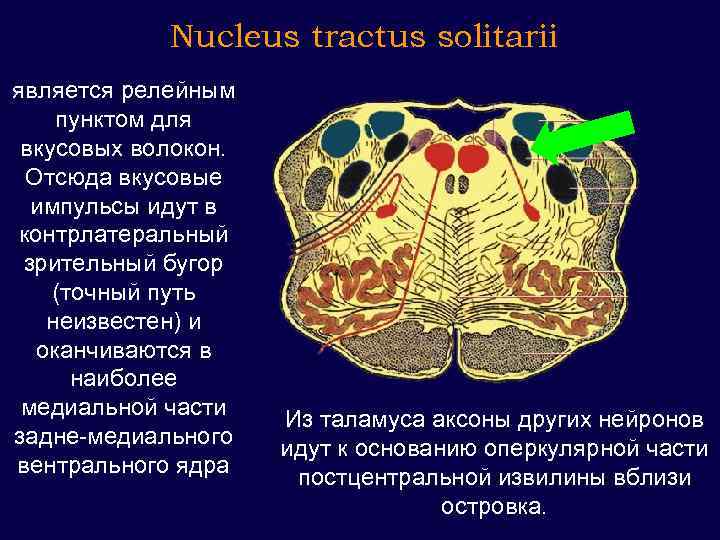 Nucleus tractus solitarii

является релейным пунктом для вкусовых волокон. Отсюда вкусовые импульсы идут в контрлатеральный зрительный бугор (точный путь неизвестен) и оканчиваются в наиболее медиальной части задне-медиального вентрального ядра

Из таламуса аксоны других нейронов идут к основанию оперкулярной части постцентральной извилины вблизи островка.